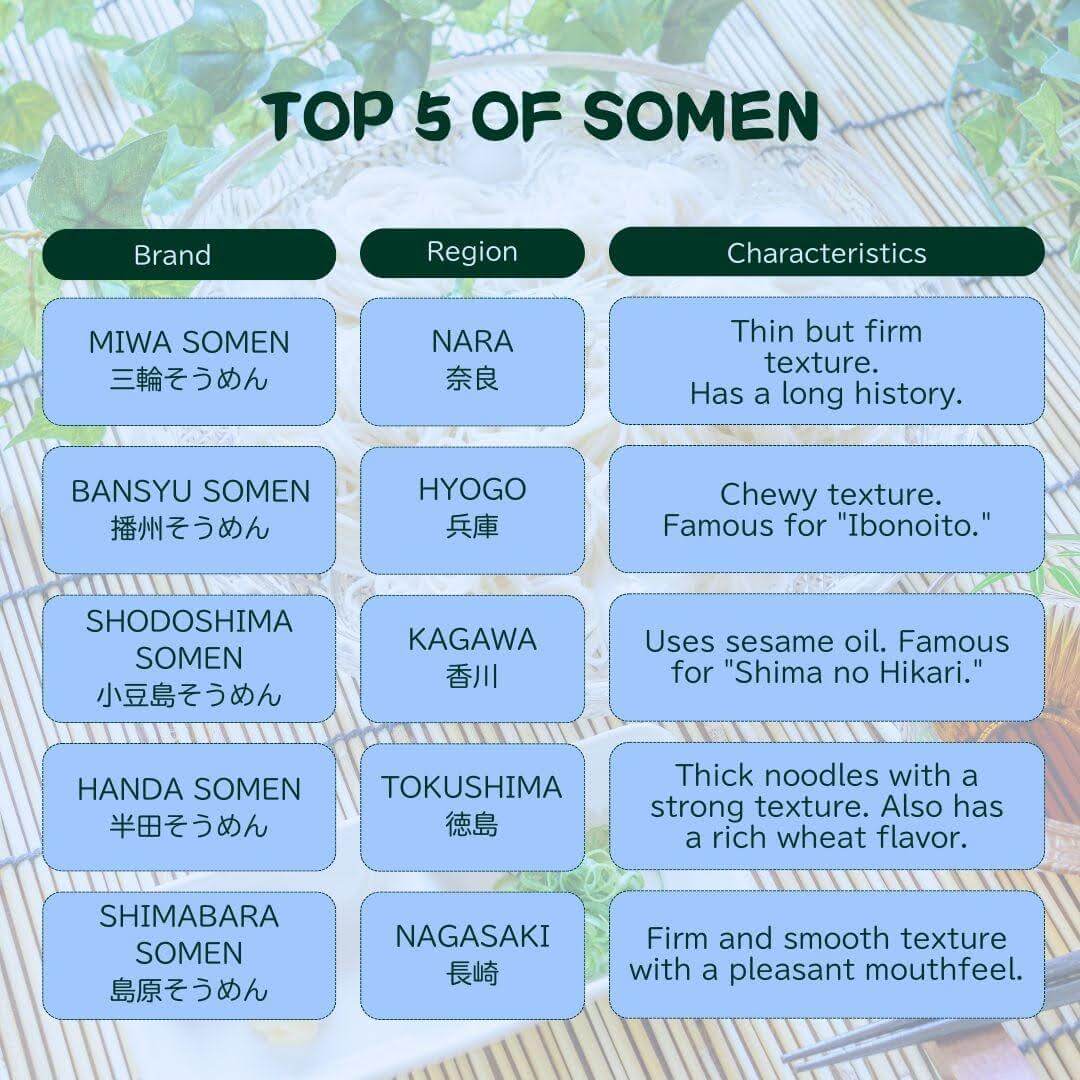 TOP 5 OF SOMEN

| Brand | Region | Characteristics |
|---|---|---|
| MIWA SOMEN 三輪そうめん | NARA 奈良 | Thin but firm texture. Has a long history. |
| BANSYU SOMEN 播州そうめん | HYOGO 兵庫 | Chewy texture. Famous for "Ibonoito." |
| SHODOSHIMA SOMEN 小豆島そうめん | KAGAWA 香川 | Uses sesame oil. Famous for "Shima no Hikari." |
| HANDA SOMEN 半田そうめん | TOKUSHIMA 徳島 | Thick noodles with a strong texture. Also has a rich wheat flavor. |
| SHIMABARA SOMEN 島原そうめん | NAGASAKI 長崎 | Firm and smooth texture with a pleasant mouthfeel. |